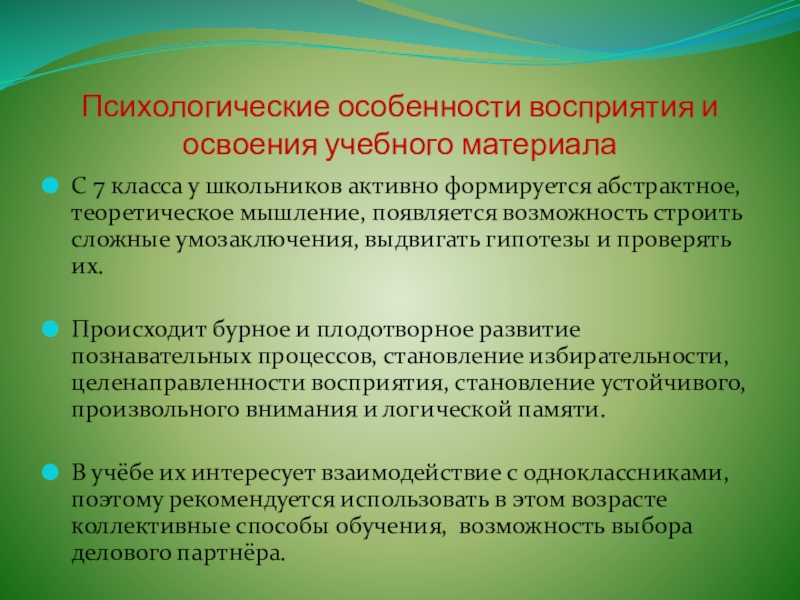 Психологические особенности восприятия и освоения учебного материала

С 7 класса у школьников активно формируется абстрактное, теоретическое мышление, появляется возможность строить сложные умозаключения, выдвигать гипотезы и проверять их.

Происходит бурное и плодотворное развитие познавательных процессов, становление избирательности, целенаправленности восприятия, становление устойчивого, произвольного внимания и логической памяти.

В учёбе их интересует взаимодействие с одноклассниками, поэтому рекомендуется использовать в этом возрасте коллективные способы обучения, возможность выбора делового партнёра.